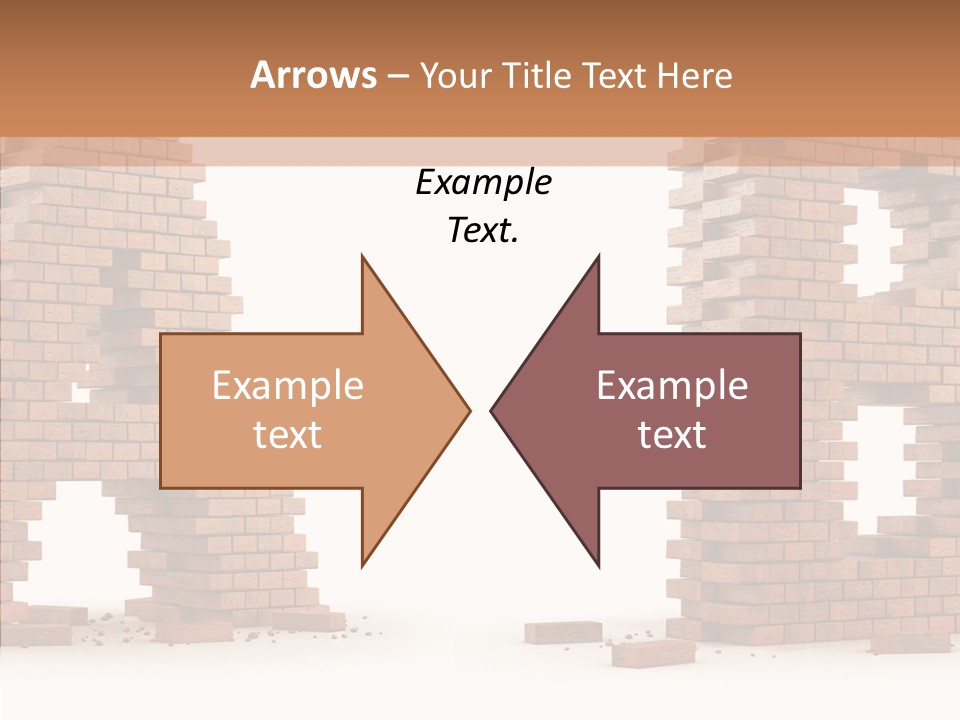 Arrows – Your Title Text Here

Example Text.

Example text

Example text